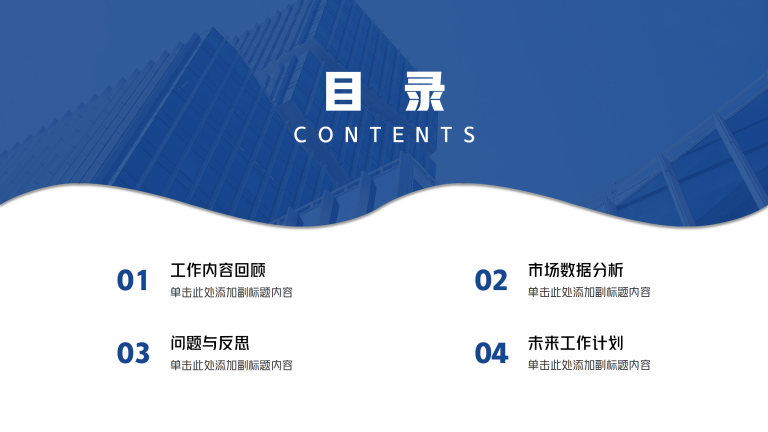 目 录
CONTENTS

01
工作内容回顾
单击此处添加副标题内容

02
市场数据分析
单击此处添加副标题内容

03
问题与反思
单击此处添加副标题内容

04
未来工作计划
单击此处添加副标题内容